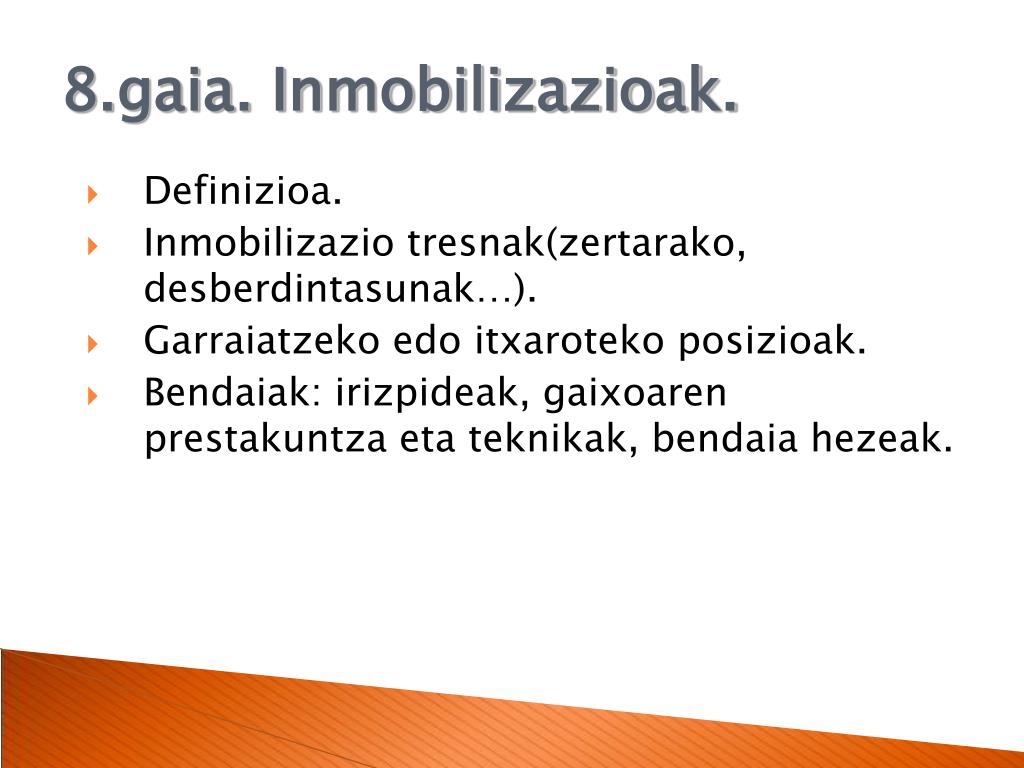 8.gaia. Inmobilizazioak.

Definizioa.

Inmobilizazio tresnak(zertarako, desberdintasunak…).

Garraiatzeko edo itxaroteko posizioak.

Bendaiak: irizpideak, gaixoaren prestakuntza eta teknikak, bendaia hezeak.